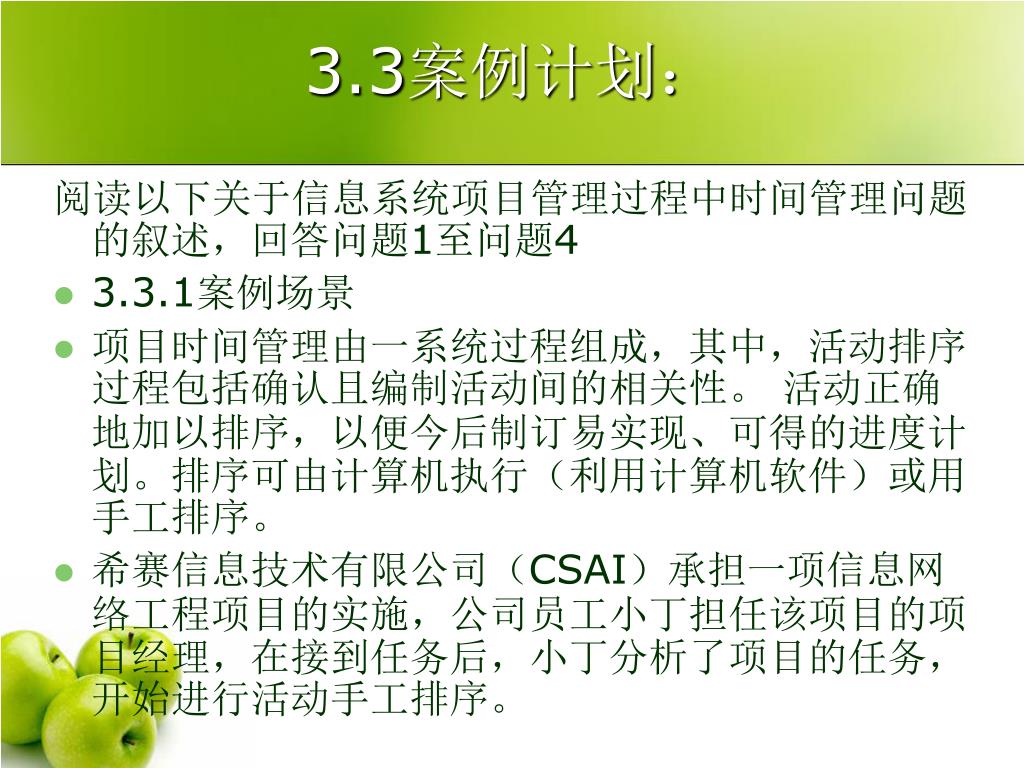 3.3案例计划：

阅读以下关于信息系统项目管理过程中时间管理问题的叙述，回答问题1至问题4

- 3.3.1案例场景
- 项目时间管理由一系统过程组成，其中，活动排序过程包括确认且编制活动间的相关性。 活动正确地加以排序，以便今后制订易实现、可得的进度计划。排序可由计算机执行（利用计算机软件）或用手工排序。
- 希赛信息技术有限公司（CSAI）承担一项信息网络工程项目的实施，公司员工小丁担任该项目的项目经理，在接到任务后，小丁分析了项目的任务，开始进行活动手工排序。